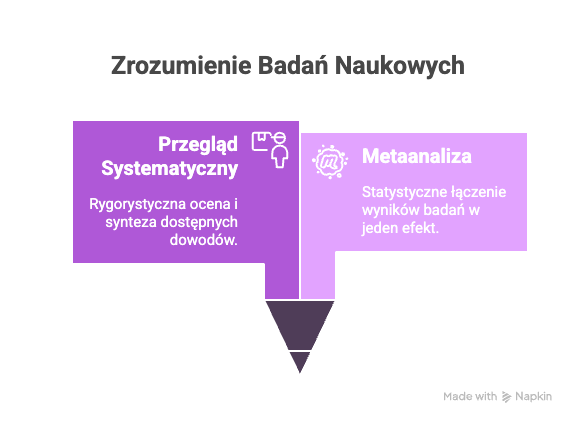 Zrozumienie Badań Naukowych

Przegląd Systematyczny

Rygorystyczna ocena i synteza dostępnych dowodów.

Metaanaliza

Statystyczne łączenie wyników badań w jeden efekt.

Made with Napkin